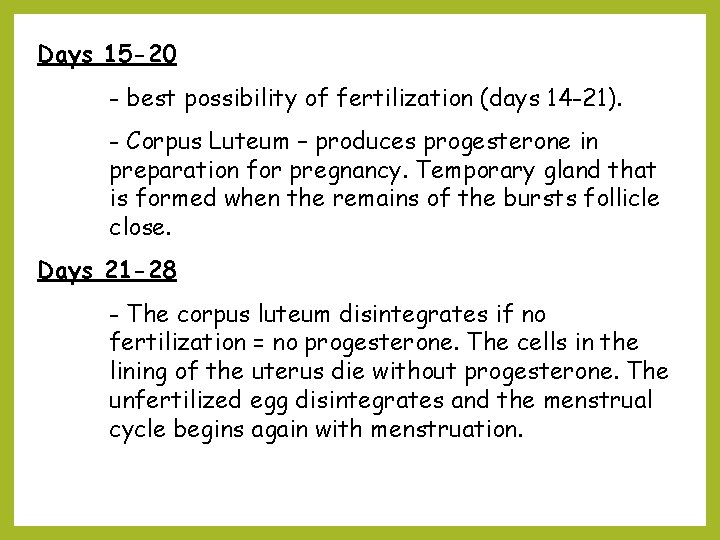 Days 15-20

- best possibility of fertilization (days 14-21).

- Corpus Luteum – produces progesterone in preparation for pregnancy. Temporary gland that is formed when the remains of the bursts follicle close.

Days 21-28

- The corpus luteum disintegrates if no fertilization = no progesterone. The cells in the lining of the uterus die without progesterone. The unfertilized egg disintegrates and the menstrual cycle begins again with menstruation.